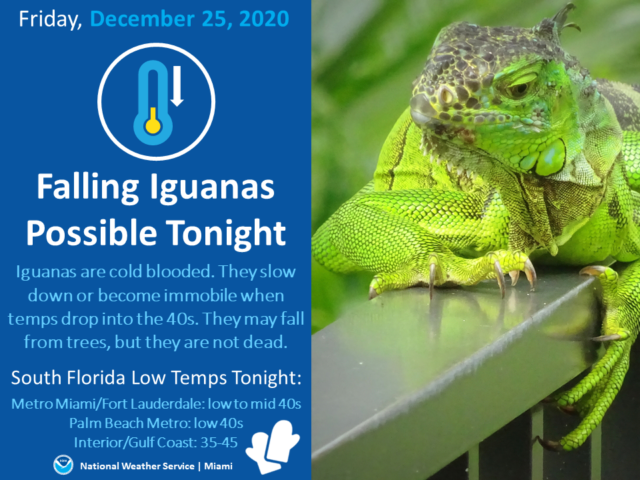 Friday, December 25, 2020

Falling Iguanas Possible Tonight

Iguanas are cold blooded. They slow down or become immobile when temps drop into the 40s. They may fall from trees, but they are not dead.

South Florida Low Temps Tonight:

Metro Miami/Fort Lauderdale: low to mid 40s
Palm Beach Metro: low 40s
Interior/Gulf Coast: 35-45

National Weather Service | Miami